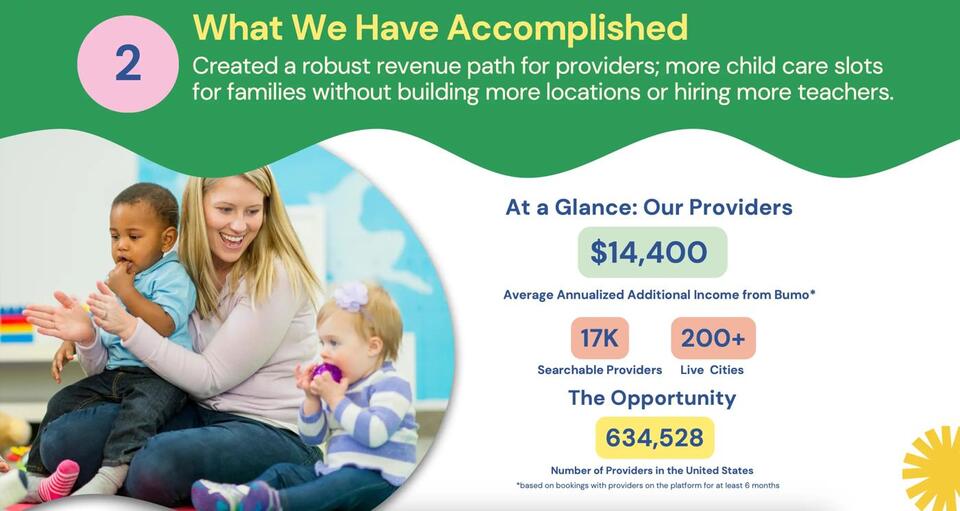 2

What We Have Accomplished

Created a robust revenue path for providers; more child care slots for families without building more locations or hiring more teachers.

At a Glance: Our Providers

$14,400

Average Annualized Additional Income from Bumo*

17K
Searchable Providers

200+
Live Cities

The Opportunity

634,528

Number of Providers in the United States

*based on bookings with providers on the platform for at least 6 months